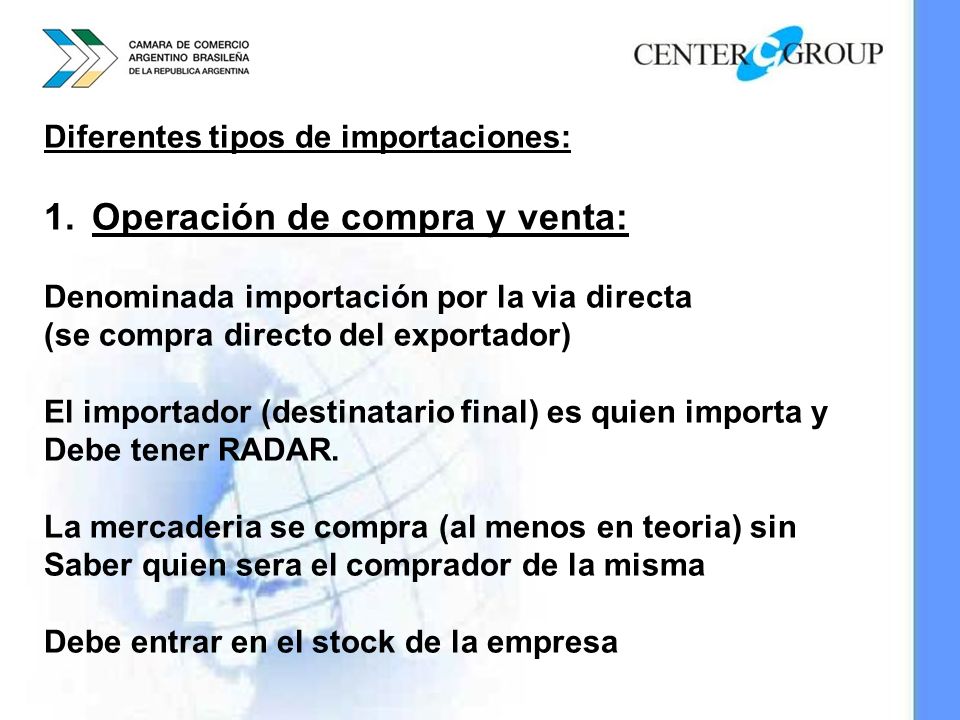 CAMARA DE COMERCIO ARGENTINO BRASILEÑA DE LA REPUBLICA ARGENTINA

CENTER GROUP

Diferentes tipos de importaciones:

1. Operación de compra y venta:

Denominada importación por la via directa (se compra directo del exportador)

El importador (destinatario final) es quien importa y Debe tener RADAR.

La mercaderia se compra (al menos en teoria) sin Saber quien sera el comprador de la misma

Debe entrar en el stock de la empresa